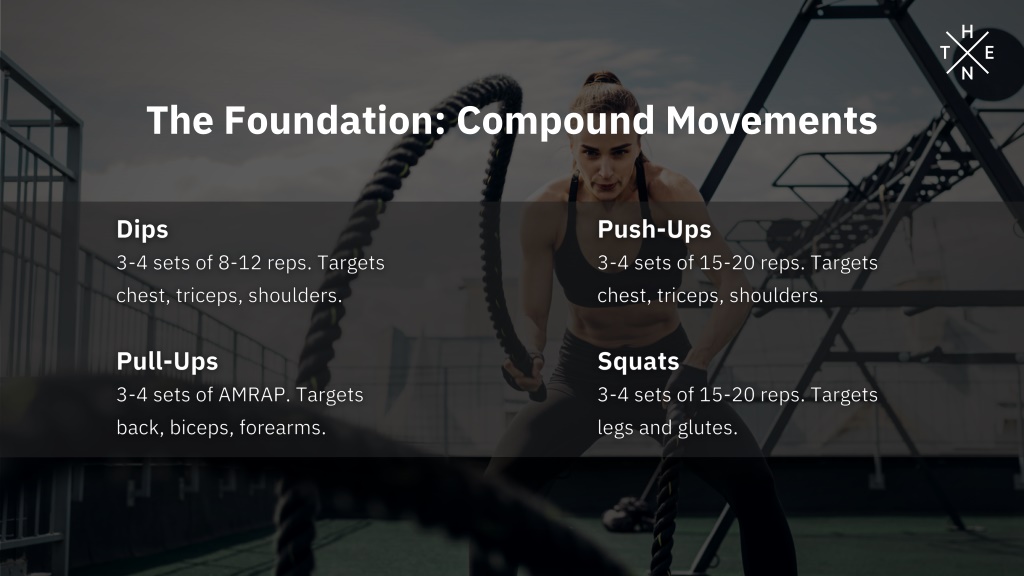 H
T E
N

The Foundation: Compound Movements

Dips
3-4 sets of 8-12 reps. Targets chest, triceps, shoulders.

Pull-Ups
3-4 sets of AMRAP. Targets back, biceps, forearms.

Push-Ups
3-4 sets of 15-20 reps. Targets chest, triceps, shoulders.

Squats
3-4 sets of 15-20 reps. Targets legs and glutes.